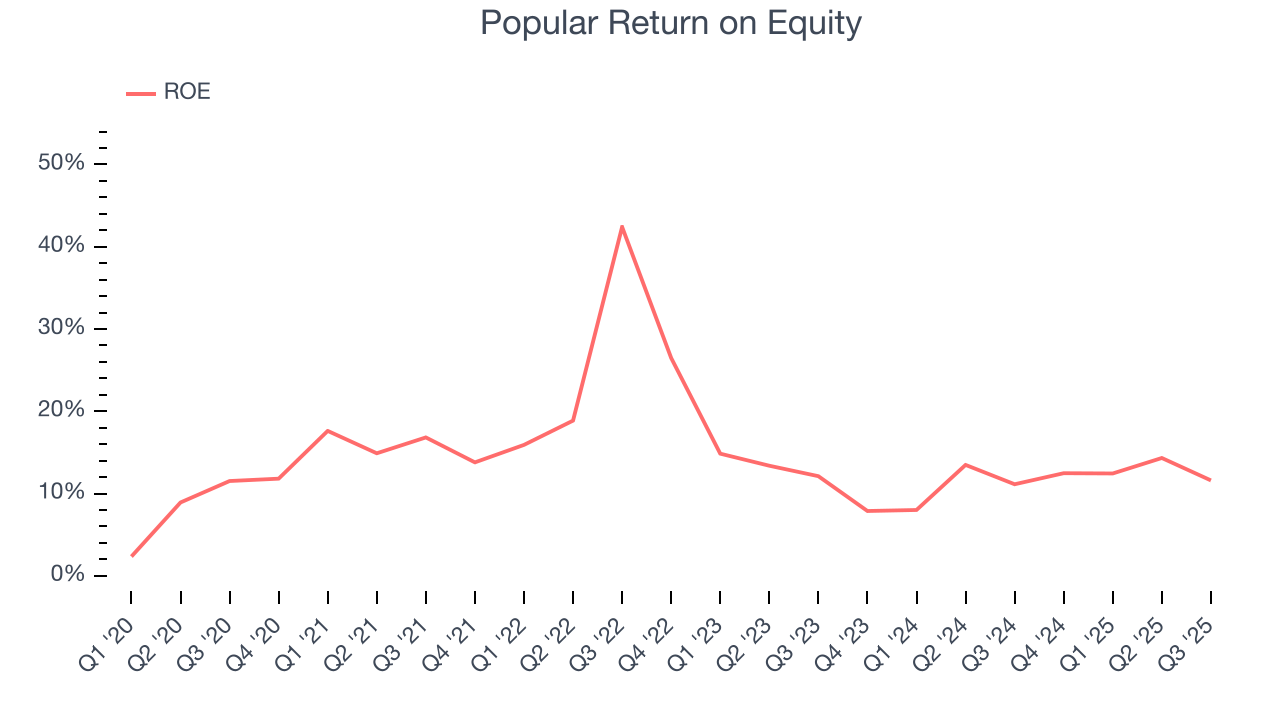 Popular Return on Equity

ROE

50%
40%
30%
20%
10%
0%

Q1 '20
Q2 '20
Q3 '20
Q4 '20
Q1 '21
Q2 '21
Q3 '21
Q4 '21
Q1 '22
Q2 '22
Q3 '22
Q4 '22
Q1 '23
Q2 '23
Q3 '23
Q4 '23
Q1 '24
Q2 '24
Q3 '24
Q4 '24
Q1 '25
Q2 '25
Q3 '25